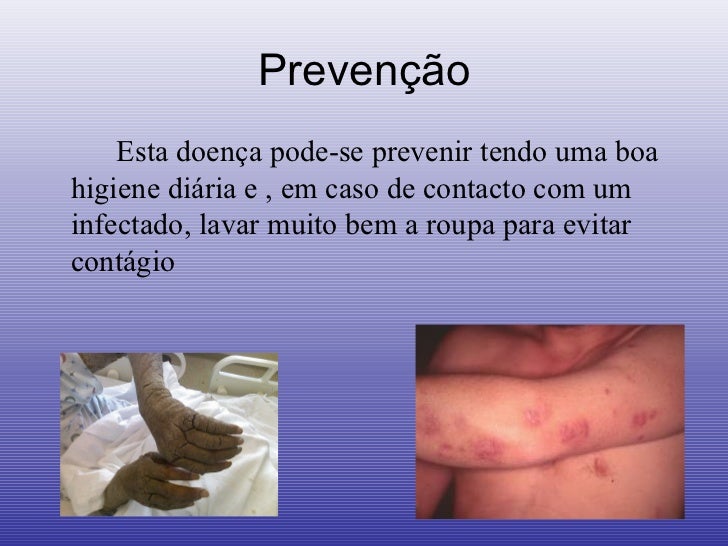 Prevenção

Esta doença pode-se prevenir tendo uma boa higiene diária e , em caso de contacto com um infectado, lavar muito bem a roupa para evitar contágio